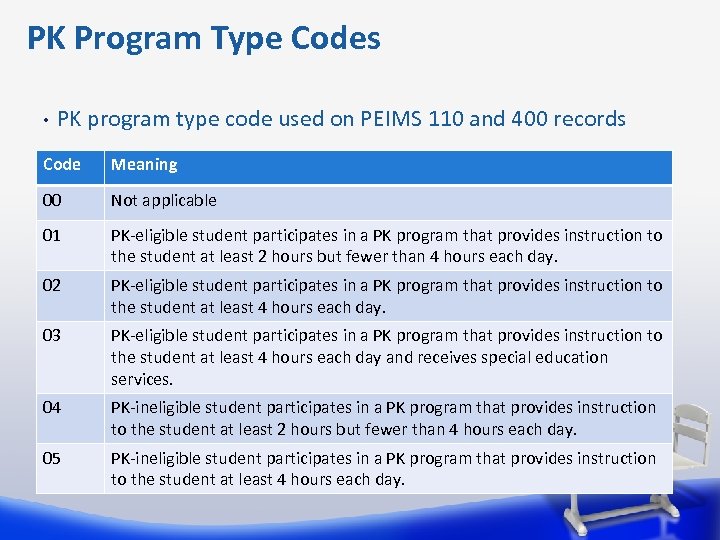 PK Program Type Codes

• PK program type code used on PEIMS 110 and 400 records

| Code | Meaning |
|---|---|
| 00 | Not applicable |
| 01 | PK-eligible student participates in a PK program that provides instruction to the student at least 2 hours but fewer than 4 hours each day. |
| 02 | PK-eligible student participates in a PK program that provides instruction to the student at least 4 hours each day. |
| 03 | PK-eligible student participates in a PK program that provides instruction to the student at least 4 hours each day and receives special education services. |
| 04 | PK-ineligible student participates in a PK program that provides instruction to the student at least 2 hours but fewer than 4 hours each day. |
| 05 | PK-ineligible student participates in a PK program that provides instruction to the student at least 4 hours each day. |